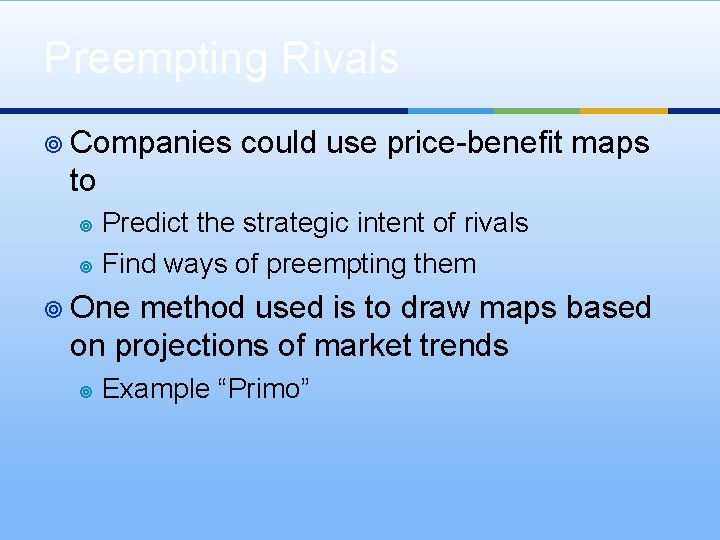 Preempting Rivals

Companies could use price-benefit maps to

Predict the strategic intent of rivals

Find ways of preempting them

One method used is to draw maps based on projections of market trends

Example “Primo”